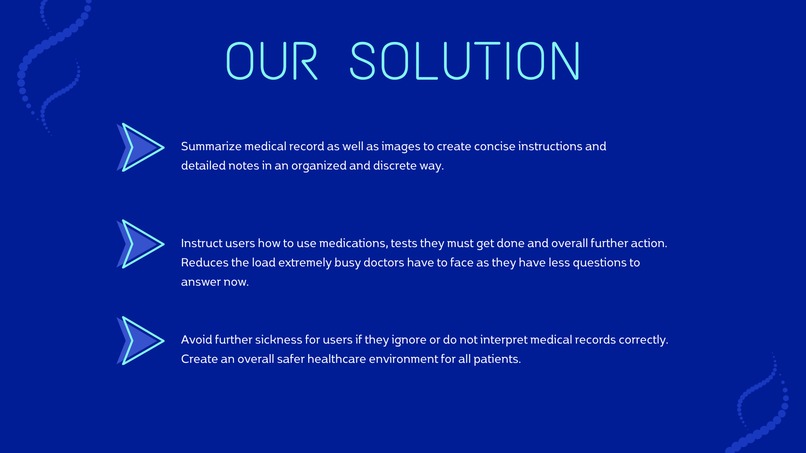 OUR SOLUTION

Summarize medical record as well as images to create concise instructions and detailed notes in an organized and discrete way.

Instruct users how to use medications, tests they must get done and overall further action. Reduces the load extremely busy doctors have to face as they have less questions to answer now.

Avoid further sickness for users if they ignore or do not interpret medical records correctly. Create an overall safer healthcare environment for all patients.